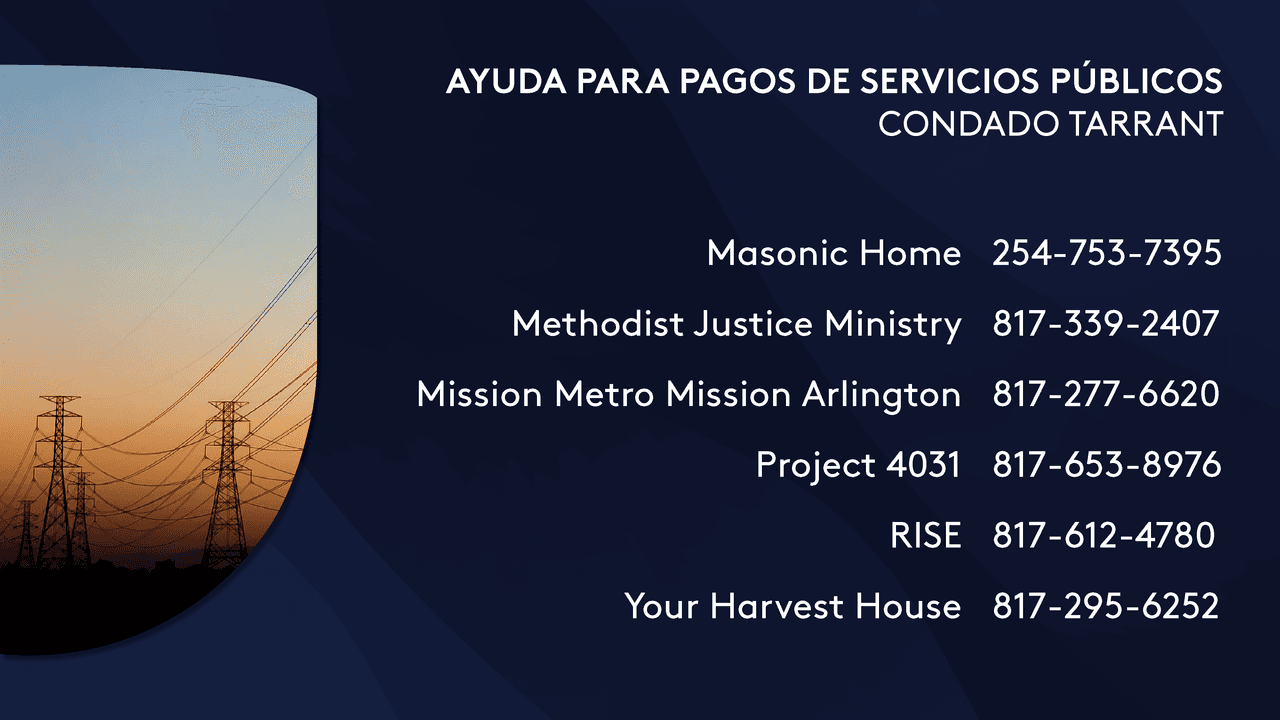 AYUDA PARA PAGOS DE SERVICIOS PÚBLICOS
CONDADO TARRANT

| | |
|---|---|
| Masonic Home | 254-753-7395 |
| Methodist Justice Ministry | 817-339-2407 |
| Mission Metro Mission Arlington | 817-277-6620 |
| Project 4031 | 817-653-8976 |
| RISE | 817-612-4780 |
| Your Harvest House | 817-295-6252 |